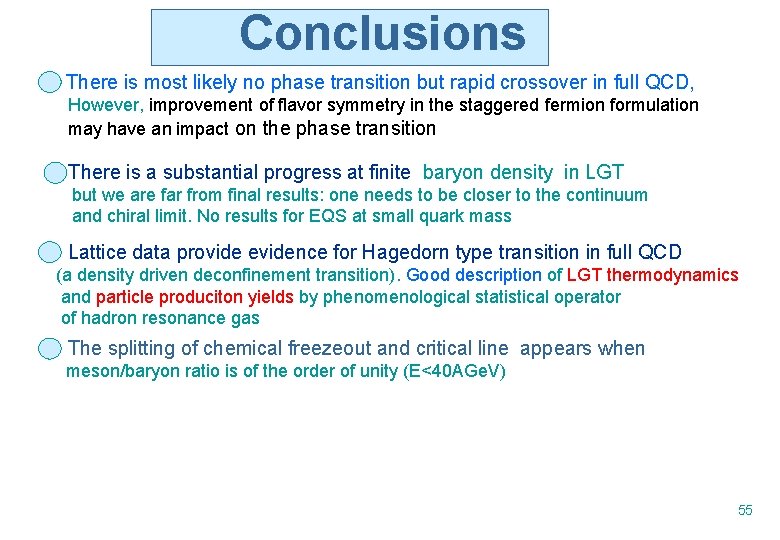 Conclusions

There is most likely no phase transition but rapid crossover in full QCD, However, improvement of flavor symmetry in the staggered fermion formulation may have an impact on the phase transition

There is a substantial progress at finite baryon density in LGT but we are far from final results: one needs to be closer to the continuum and chiral limit. No results for EQS at small quark mass

Lattice data provide evidence for Hagedorn type transition in full QCD (a density driven deconfinement transition). Good description of LGT thermodynamics and particle produciton yields by phenomenological statistical operator of hadron resonance gas

The splitting of chemical freezeout and critical line appears when meson/baryon ratio is of the order of unity (E<40AGeV)

55